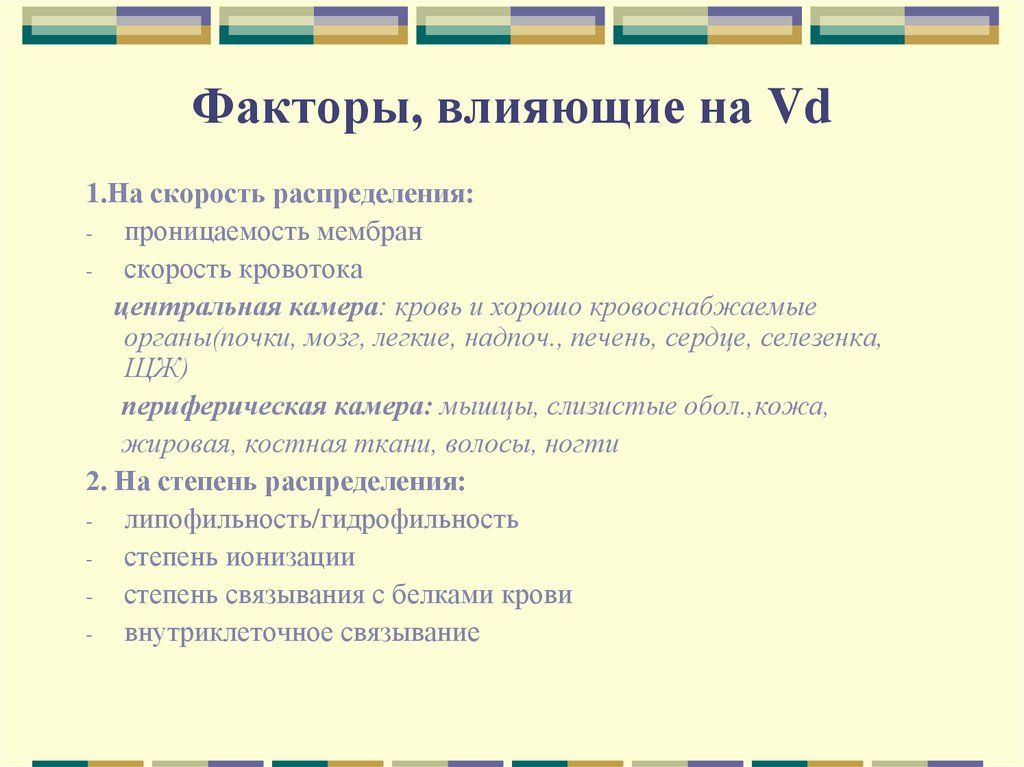 Факторы, влияющие на Vd

1.На скорость распределения:
- проницаемость мембран
- скорость кровотока

центральная камера: кровь и хорошо кровоснабжаемые органы(почки, мозг, легкие, надпоч., печень, сердце, селезенка, ЩЖ)

периферическая камера: мышцы, слизистые обол.,кожа, жировая, костная ткани, волосы, ногти

2. На степень распределения:
- липофильность/гидрофильность
- степень ионизации
- степень связывания с белками крови
- внутриклеточное связывание